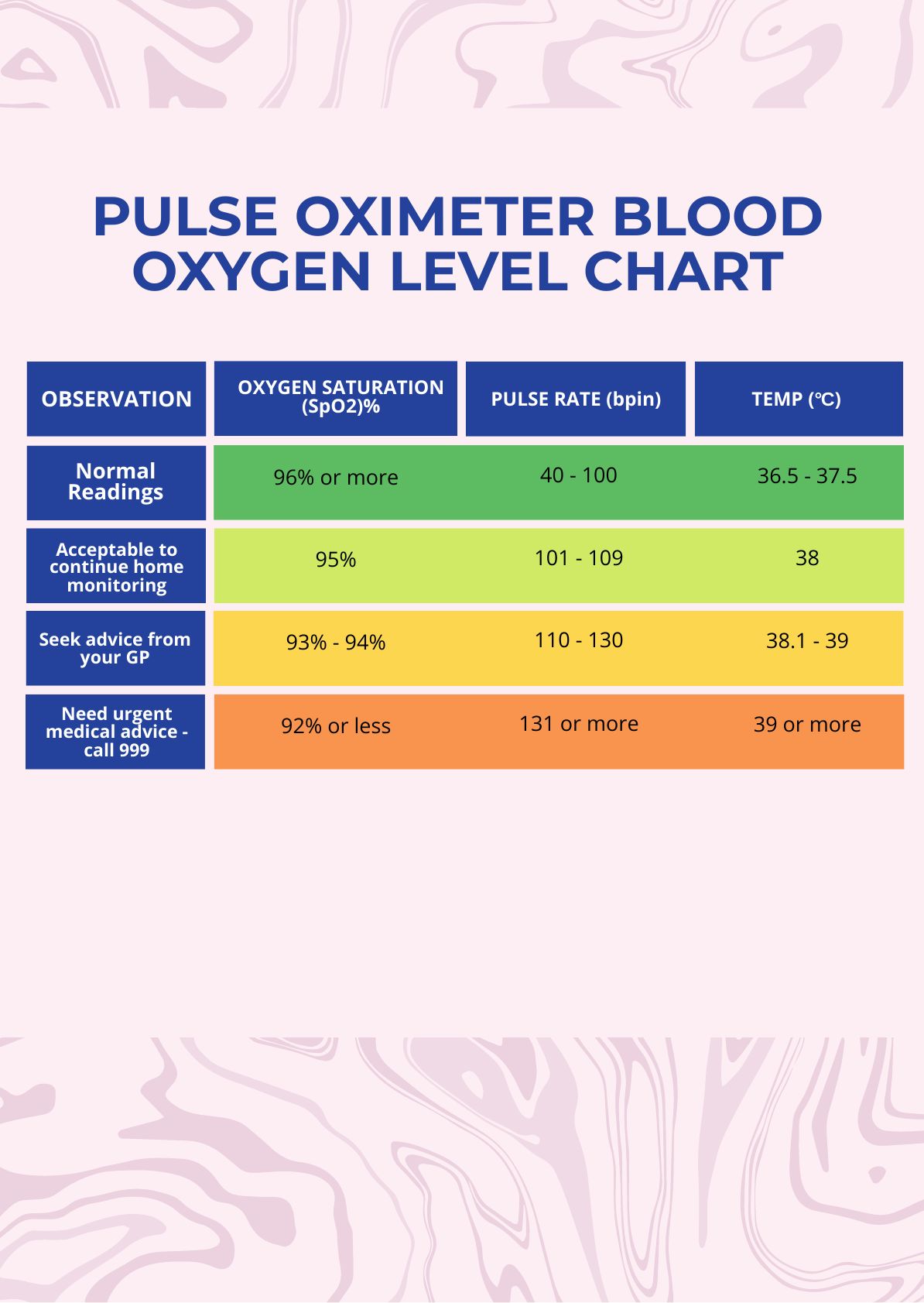 PULSE OXIMETER BLOOD OXYGEN LEVEL CHART

| OBSERVATION | OXYGEN SATURATION (SpO2)% | PULSE RATE (bpin) | TEMP (℃) |
|---|---|---|---|
| Normal Readings | 96% or more | 40 - 100 | 36.5 - 37.5 |
| Acceptable to continue home monitoring | 95% | 101 - 109 | 38 |
| Seek advice from your GP | 93% - 94% | 110 - 130 | 38.1 - 39 |
| Need urgent medical advice - call 999 | 92% or less | 131 or more | 39 or more |